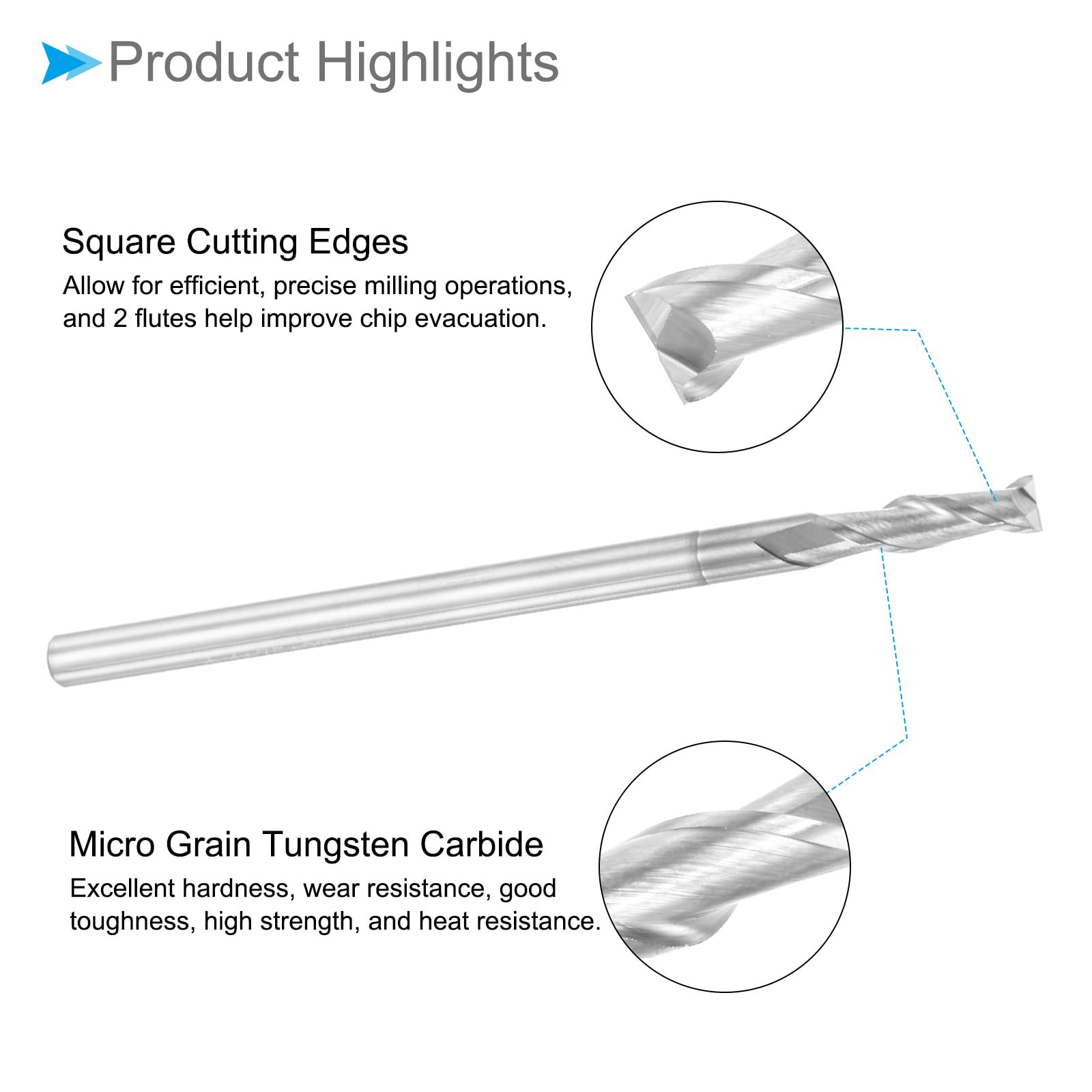 Product Highlights

Square Cutting Edges
Allow for efficient, precise milling operations, and 2 flutes help improve chip evacuation.

Micro Grain Tungsten Carbide
Excellent hardness, wear resistance, good toughness, high strength, and heat resistance.